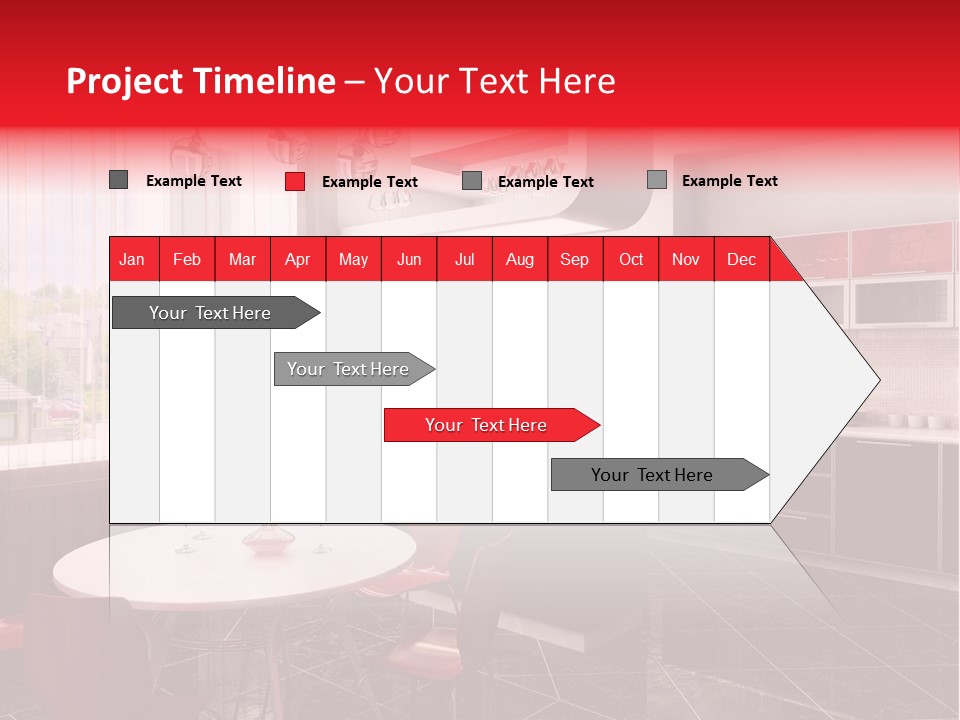 Project Timeline – Your Text Here

Example Text Example Text Example Text Example Text

| Jan | Feb | Mar | Apr | May | Jun | Jul | Aug | Sep | Oct | Nov | Dec |
|---|---|---|---|---|---|---|---|---|---|---|---|

Your Text Here

Your Text Here

Your Text Here

Your Text Here